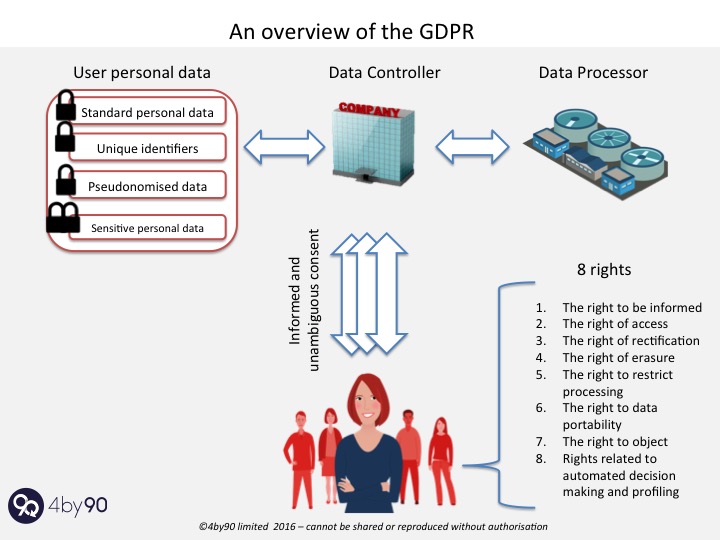 An overview of the GDPR

User personal data

Standard personal data

Unique identifiers

Pseudonomised data

Sensitive personal data

Data Controller

COMPANY

Data Processor

Informed and unambiguous consent

8 rights

1. The right to be informed
2. The right of access
3. The right of rectification
4. The right of erasure
5. The right to restrict processing
6. The right to data portability
7. The right to object
8. Rights related to automated decision making and profiling

4by90

©4by90 limited 2016 – cannot be shared or reproduced without authorisation